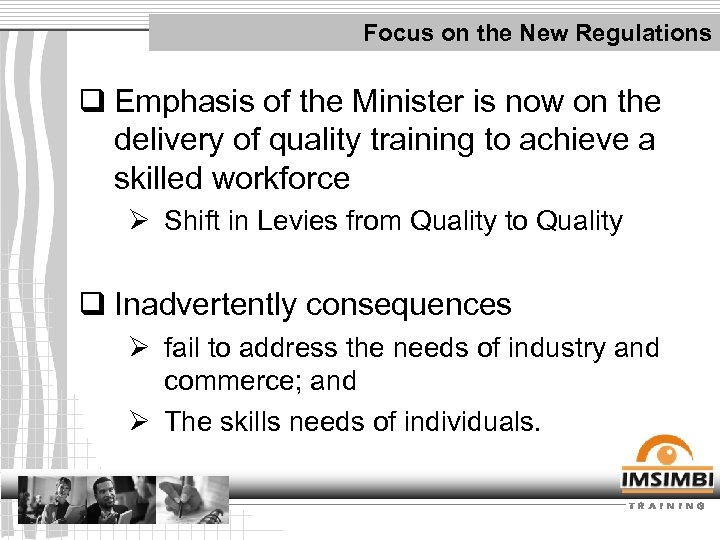 Focus on the New Regulations

❑ Emphasis of the Minister is now on the delivery of quality training to achieve a skilled workforce

➢ Shift in Levies from Quality to Quality

❑ Inadvertently consequences

➢ fail to address the needs of industry and commerce; and

➢ The skills needs of individuals.

IMSIMBI
TRAINING